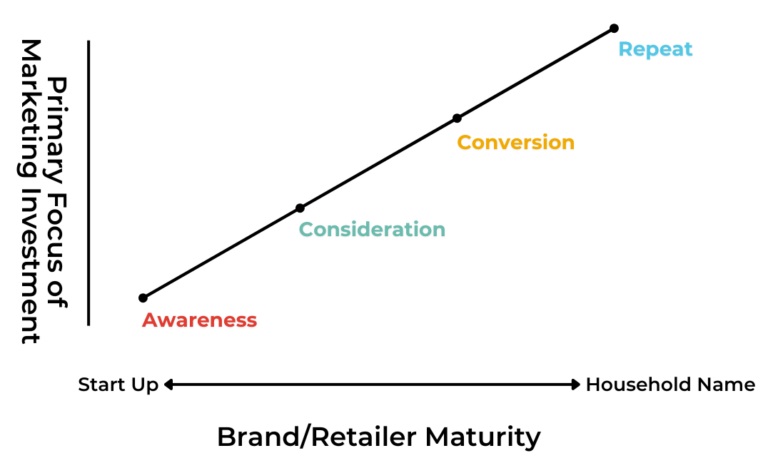 Primary Focus of Marketing Investment

Repeat

Conversion

Consideration

Awareness

Start Up

Household Name

Brand/Retailer Maturity